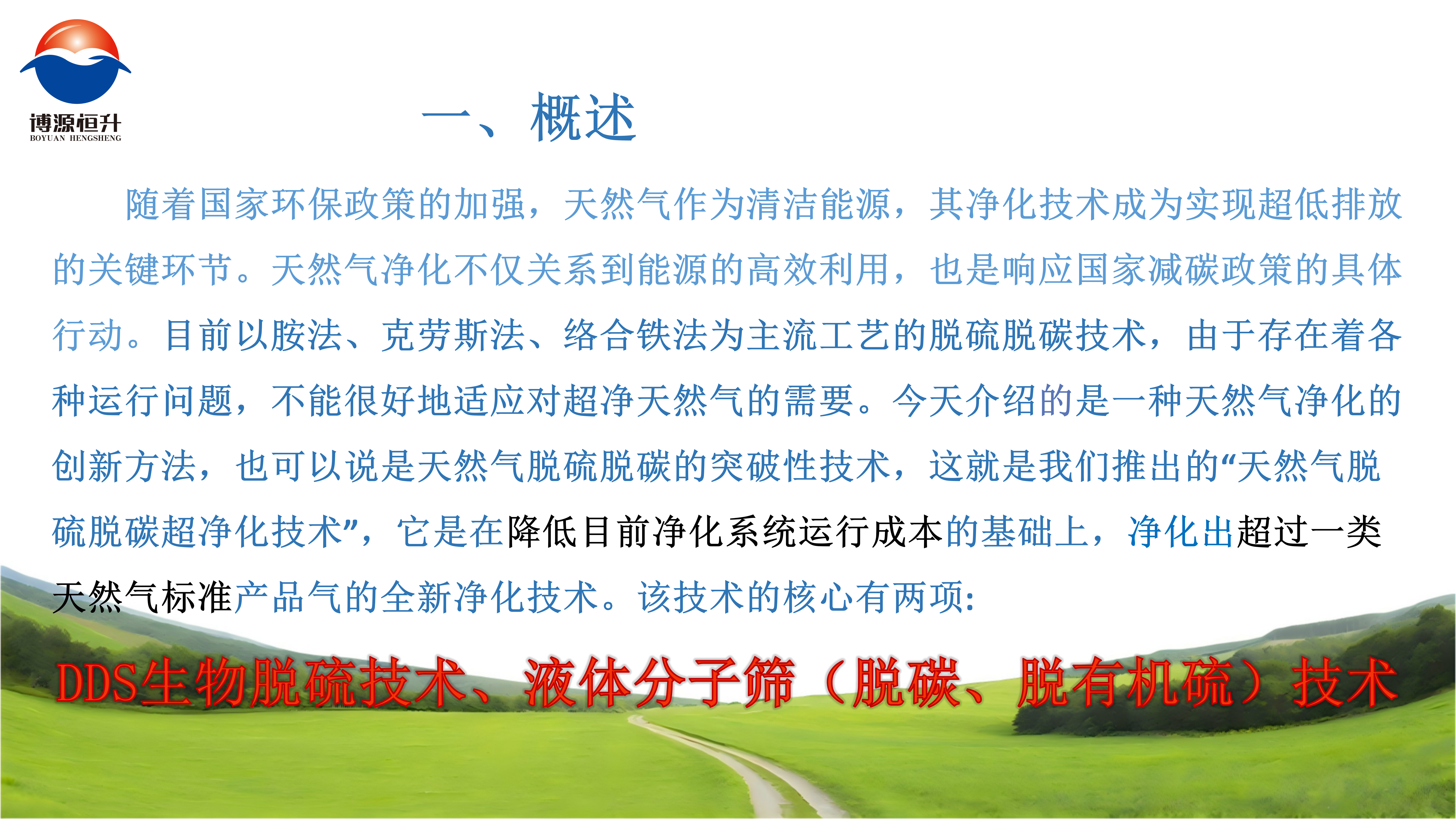 博源恒升
BOYUAN HENGSHENG

一、概述

随着国家环保政策的加强，天然气作为清洁能源，其净化技术成为实现超低排放的关键环节。天然气净化不仅关系到能源的高效利用，也是响应国家减碳政策的具体行动。目前以胺法、克劳斯法、络合铁法为主流工艺的脱硫脱碳技术，由于存在着各种运行问题，不能很好地适应对超净天然气的需要。今天介绍的是一种天然气净化的创新方法，也可以说是天然气脱硫脱碳的突破性技术，这就是我们推出的“天然气脱硫脱碳超净化技术”，它是在降低目前净化系统运行成本的基础上，净化出超过一类天然气标准产品气的全新净化技术。该技术的核心有两项:

DDS生物脱硫技术、液体分子筛（脱碳、脱有机硫）技术